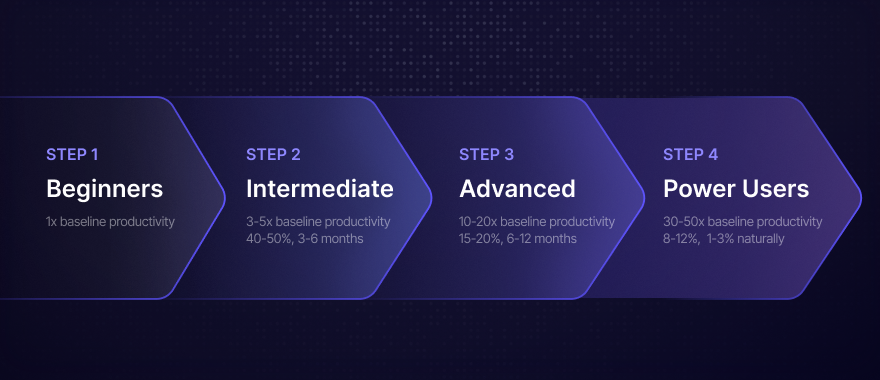 STEP 1
Beginners
1x baseline productivity

STEP 2
Intermediate
3-5x baseline productivity
40-50%, 3-6 months

STEP 3
Advanced
10-20x baseline productivity
15-20%, 6-12 months

STEP 4
Power Users
30-50x baseline productivity
8-12%, 1-3% naturally